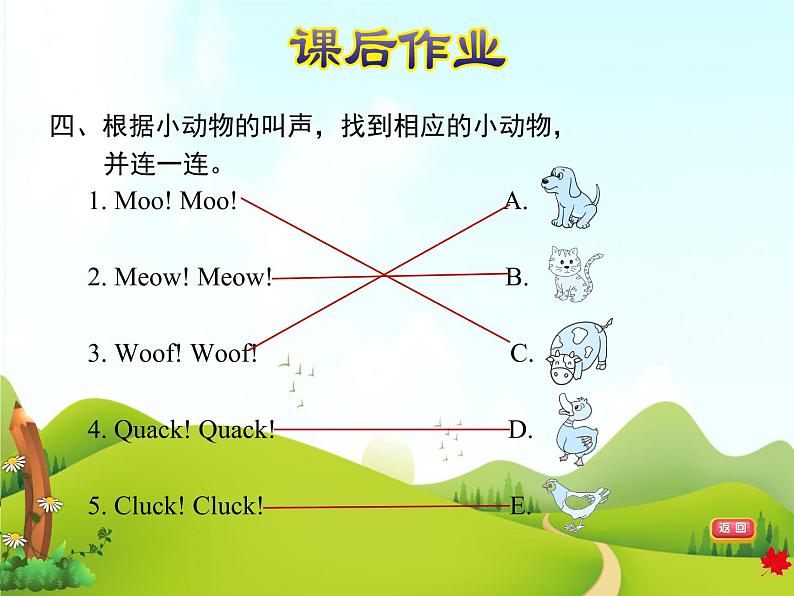 课后作业

四、根据小动物的叫声，找到相应的小动物，并连一连。

1. Moo! Moo!

2. Meow! Meow!

3. Woof! Woof!

4. Quack! Quack!

5. Cluck! Cluck!

A.

B.

C.

D.

E.

返回